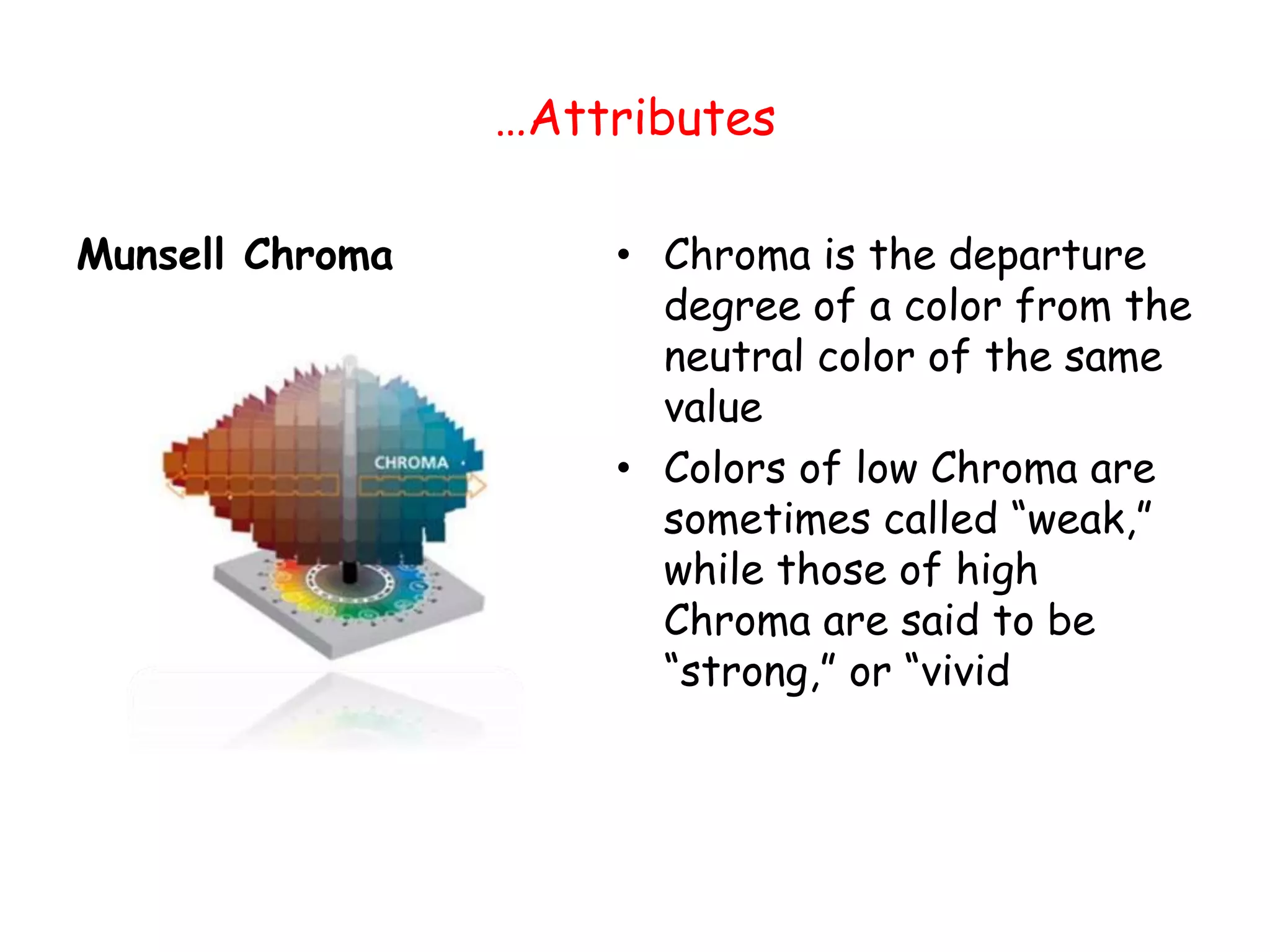 …Attributes

Munsell Chroma

CHROMA

• Chroma is the departure degree of a color from the neutral color of the same value

• Colors of low Chroma are sometimes called “weak,” while those of high Chroma are said to be “strong,” or “vivid